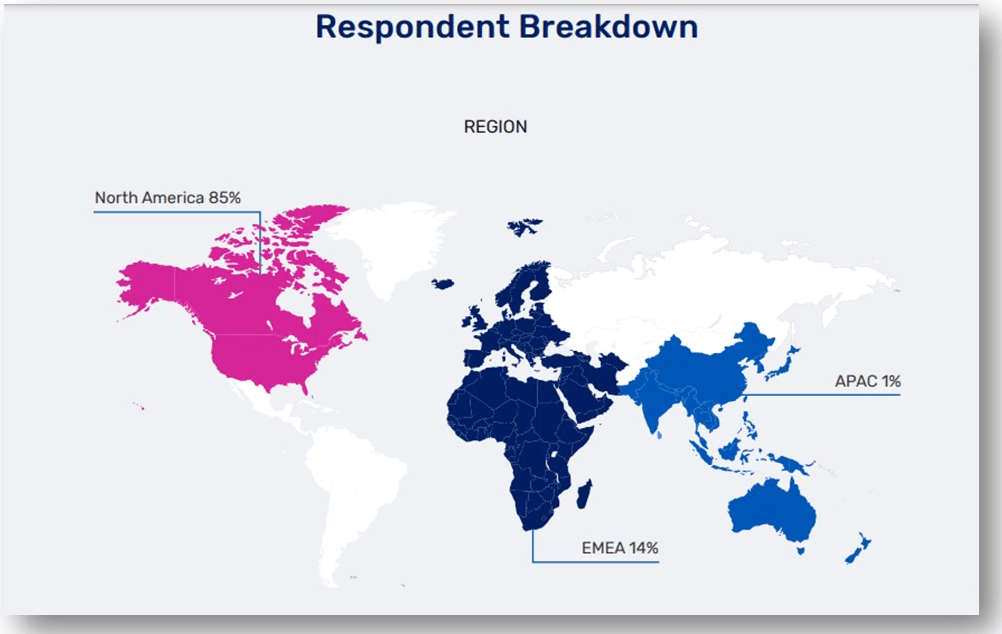 Respondent Breakdown

REGION

North America 85%

APAC 1%

EMEA 14%